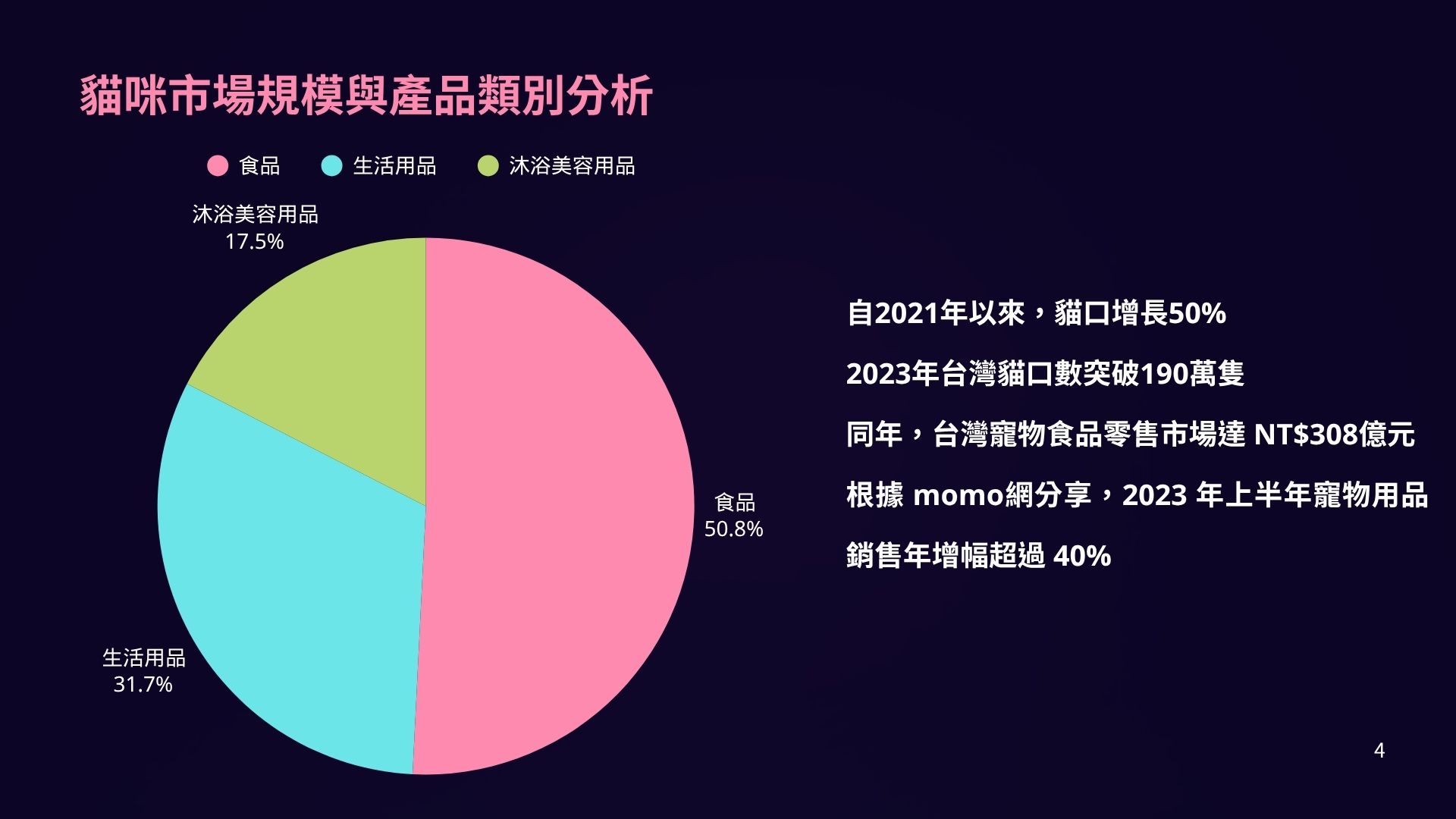 貓咪市場規模與產品類別分析

食品 生活用品 沐浴美容用品

沐浴美容用品
17.5%

食品
50.8%

生活用品
31.7%

自2021年以來，貓口增長50%

2023年台灣貓口數突破190萬隻

同年，台灣寵物食品零售市場達 NT$308億元

根據 momo網分享，2023 年上半年寵物用品銷售年增幅超過 40%

4